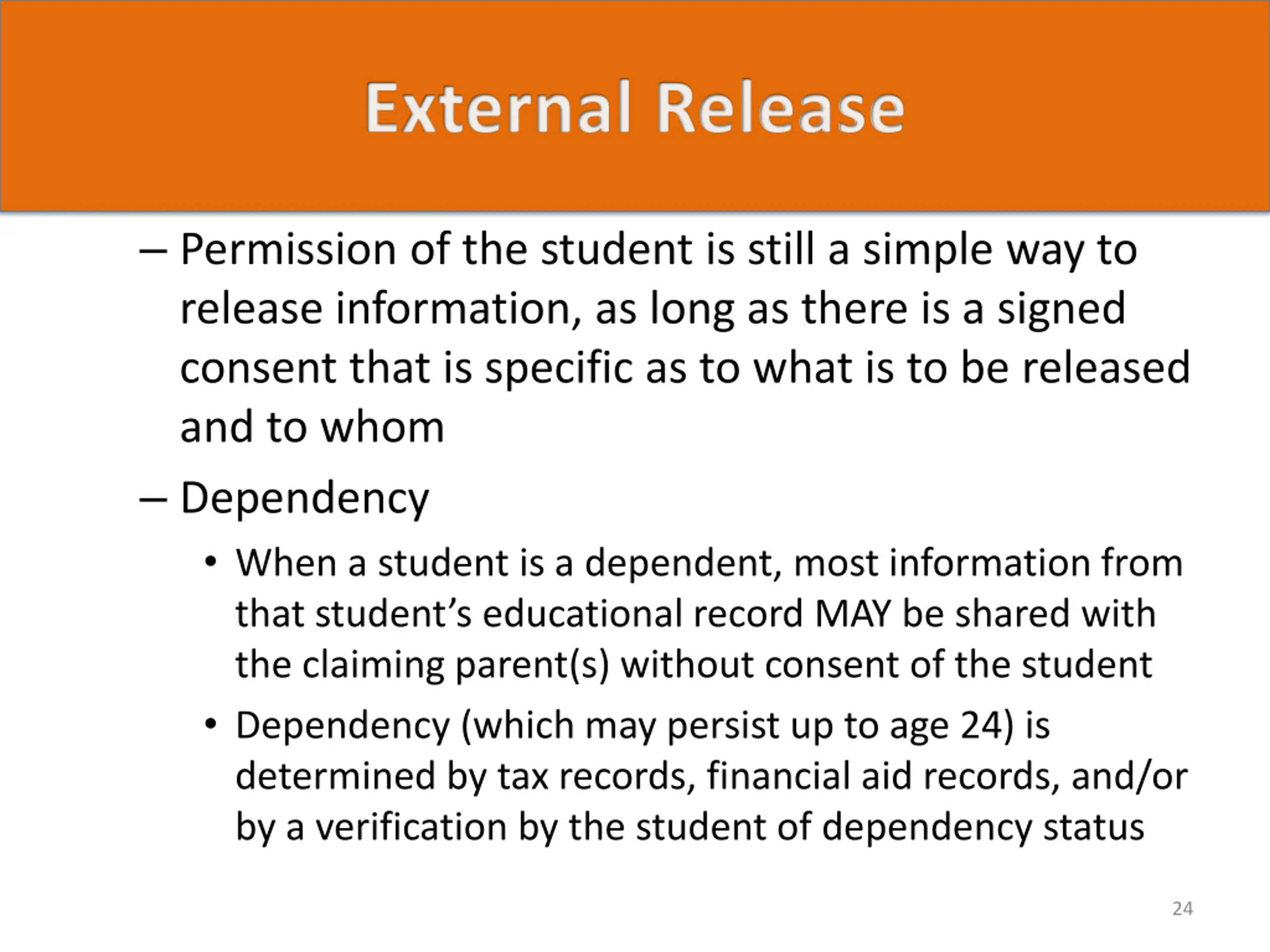 External Release

– Permission of the student is still a simple way to release information, as long as there is a signed consent that is specific as to what is to be released and to whom

– Dependency

• When a student is a dependent, most information from that student’s educational record MAY be shared with the claiming parent(s) without consent of the student

• Dependency (which may persist up to age 24) is determined by tax records, financial aid records, and/or by a verification by the student of dependency status

24